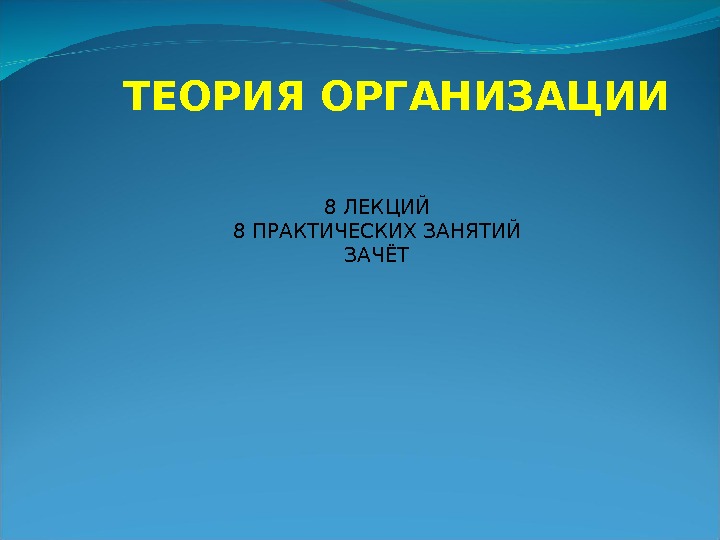 ТЕОРИЯ ОРГАНИЗАЦИИ

8 ЛЕКЦИЙ
8 ПРАКТИЧЕСКИХ ЗАНЯТИЙ
ЗАЧЁТ